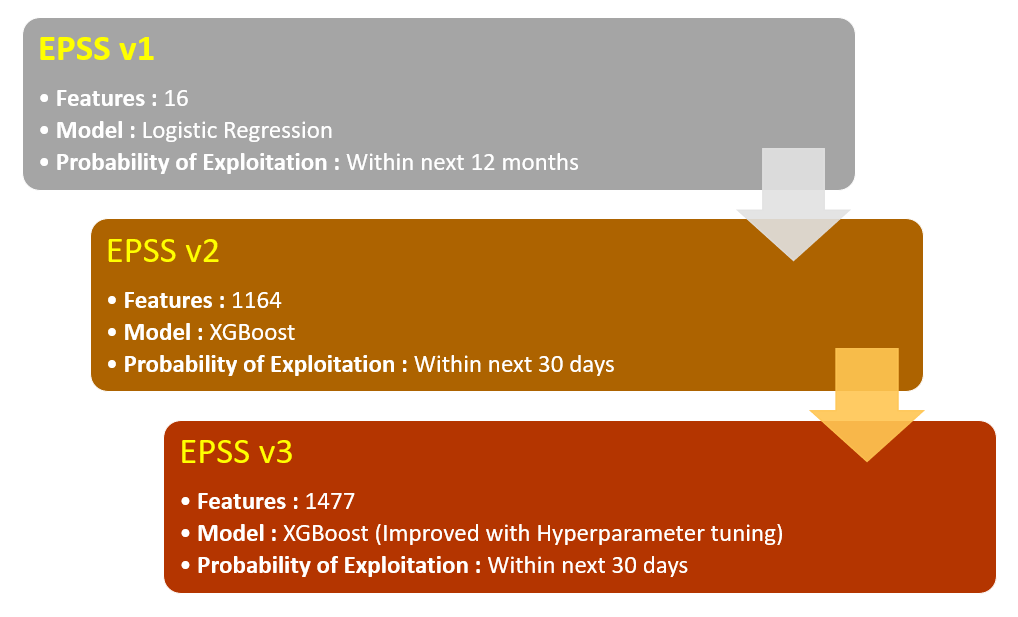 EPSS v1

• Features : 16
• Model : Logistic Regression
• Probability of Exploitation : Within next 12 months

EPSS v2

• Features : 1164
• Model : XGBoost
• Probability of Exploitation : Within next 30 days

EPSS v3

• Features : 1477
• Model : XGBoost (Improved with Hyperparameter tuning)
• Probability of Exploitation : Within next 30 days